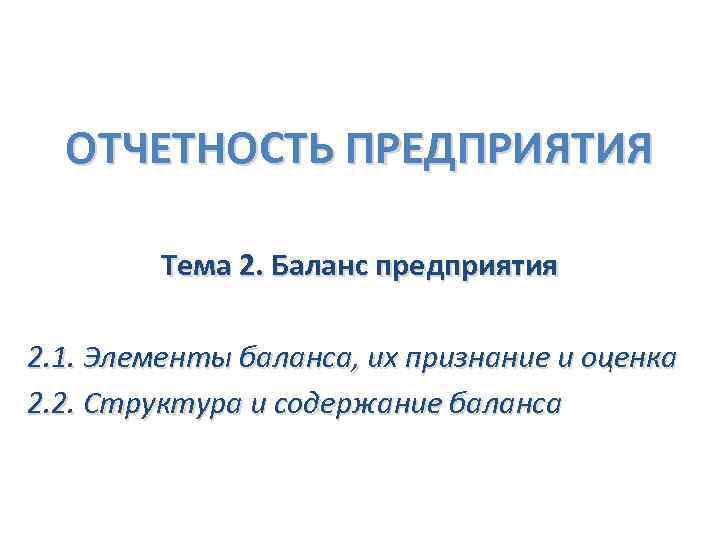 ОТЧЕТНОСТЬ ПРЕДПРИЯТИЯ

Тема 2. Баланс предприятия

2.1. Элементы баланса, их признание и оценка
2.2. Структура и содержание баланса